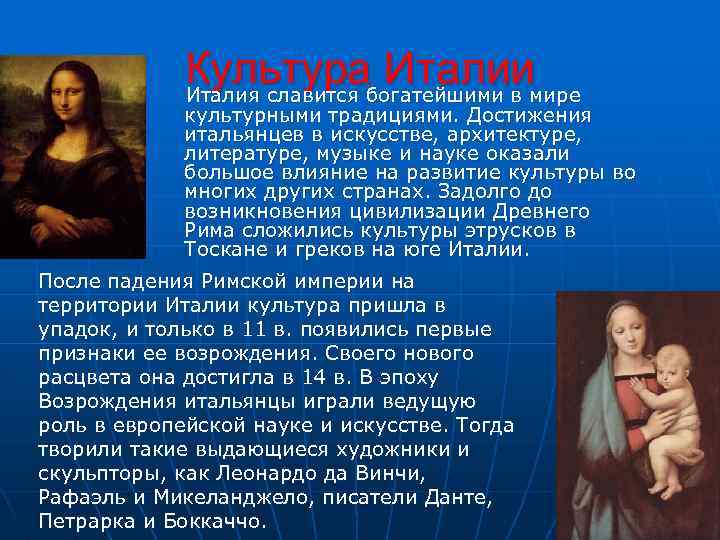 Культура Италии

Италия славится богатейшими в мире культурными традициями. Достижения итальянцев в искусстве, архитектуре, литературе, музыке и науке оказали большое влияние на развитие культуры во многих других странах. Задолго до возникновения цивилизации Древнего Рима сложились культуры этрусков в Тоскане и греков на юге Италии.

После падения Римской империи на территории Италии культура пришла в упадок, и только в 11 в. появились первые признаки ее возрождения. Своего нового расцвета она достигла в 14 в. В эпоху Возрождения итальянцы играли ведущую роль в европейской науке и искусстве. Тогда творили такие выдающиеся художники и скульпторы, как Леонардо да Винчи, Рафаэль и Микеланджело, писатели Данте, Петрарка и Боккаччо.